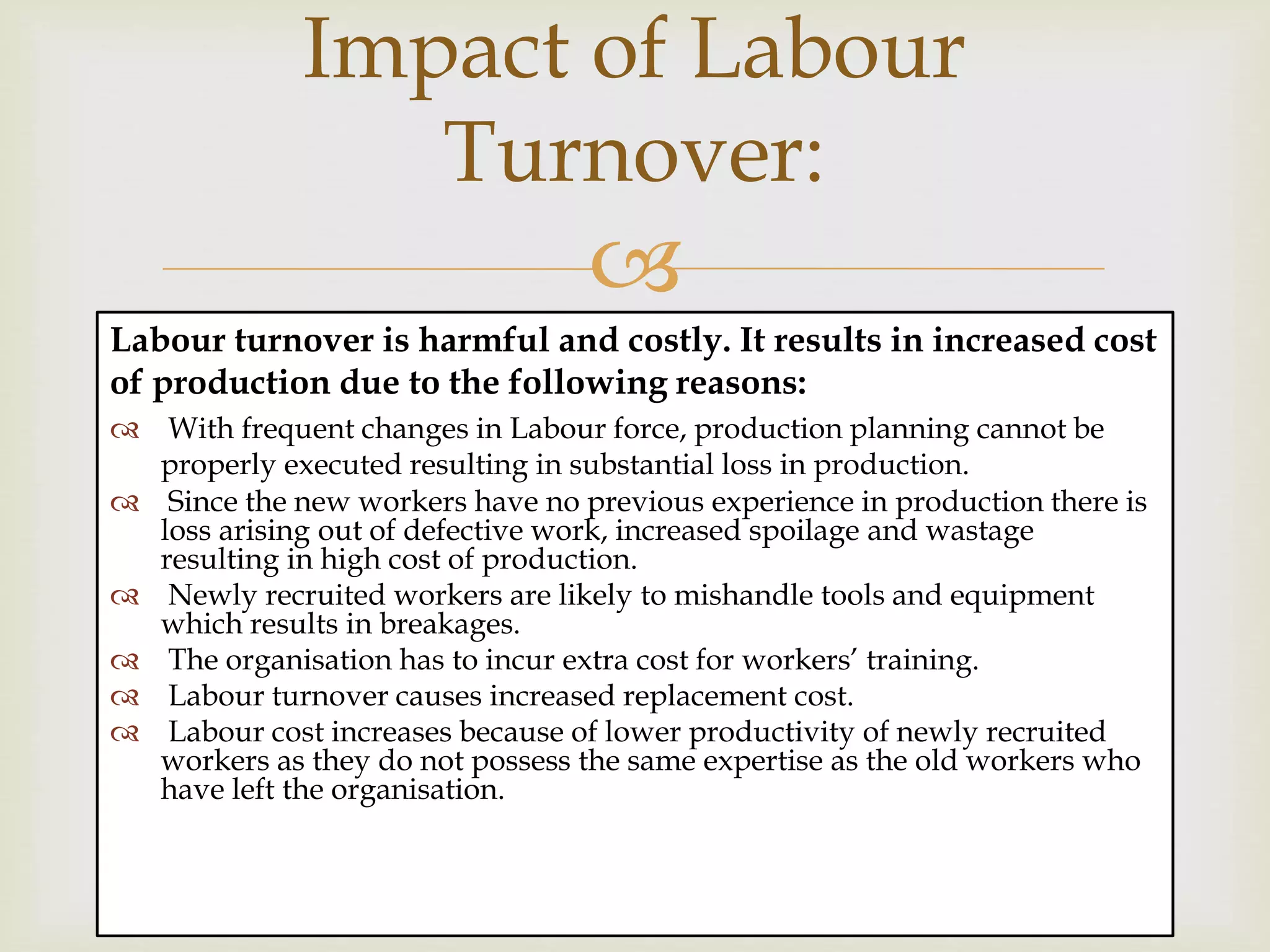 Impact of Labour Turnover:

Labour turnover is harmful and costly. It results in increased cost of production due to the following reasons:

With frequent changes in Labour force, production planning cannot be properly executed resulting in substantial loss in production.

Since the new workers have no previous experience in production there is loss arising out of defective work, increased spoilage and wastage resulting in high cost of production.

Newly recruited workers are likely to mishandle tools and equipment which results in breakages.

The organisation has to incur extra cost for workers' training.

Labour turnover causes increased replacement cost.

Labour cost increases because of lower productivity of newly recruited workers as they do not possess the same expertise as the old workers who have left the organisation.